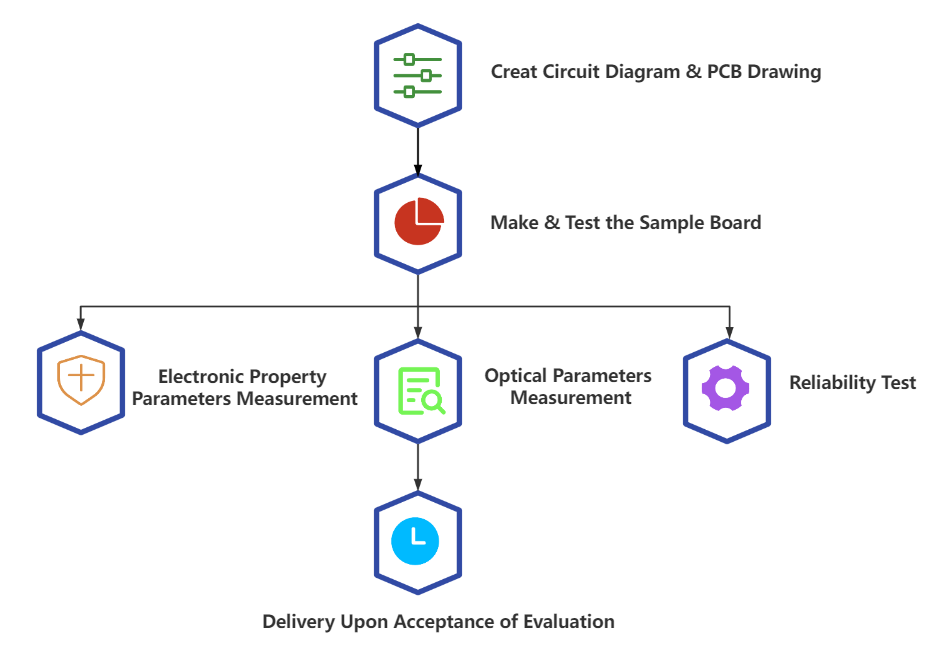 Creat Circuit Diagram & PCB Drawing

Make & Test the Sample Board

Electronic Property Parameters Measurement

Optical Parameters Measurement

Reliability Test

Delivery Upon Acceptance of Evaluation